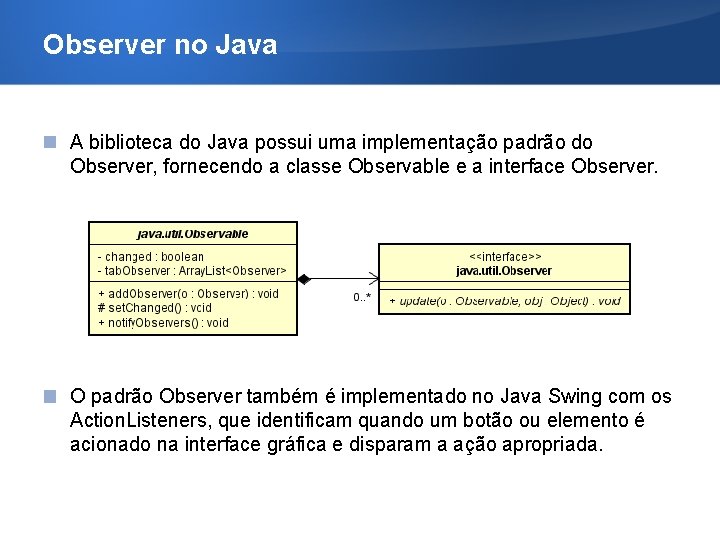 Observer no Java

A biblioteca do Java possui uma implementação padrão do Observer, fornecendo a classe Observable e a interface Observer.

java.util.Observable

- changed : boolean
- tabObserver : ArrayList<Observer>

+ addObserver(o : Observer) : void
# setChanged() : void
+ notifyObservers() : void

0..*

<<interface>>
java.util.Observer

+ update(o : Observable, obj : Object) : void

O padrão Observer também é implementado no Java Swing com os ActionListeners, que identificam quando um botão ou elemento é acionado na interface gráfica e disparam a ação apropriada.